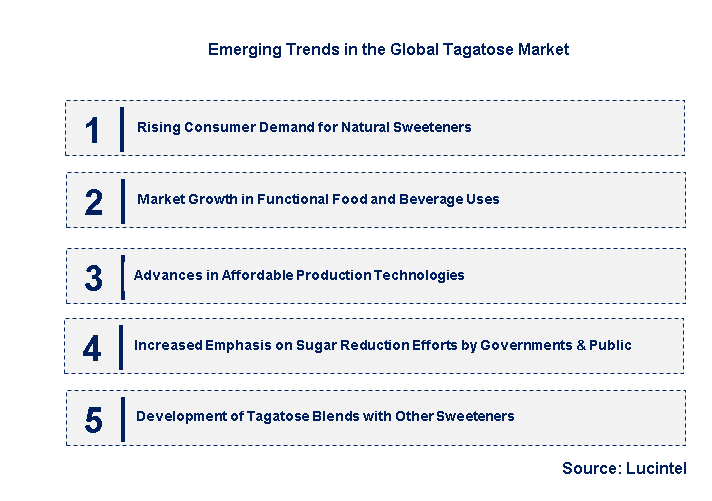 Emerging Trends in the Global Tagatose Market

1 Rising Consumer Demand for Natural Sweeteners

2 Market Growth in Functional Food and Beverage Uses

3 Advances in Affordable Production Technologies

4 Increased Emphasis on Sugar Reduction Efforts by Governments & Public

5 Development of Tagatose Blends with Other Sweeteners

Source: Lucintel